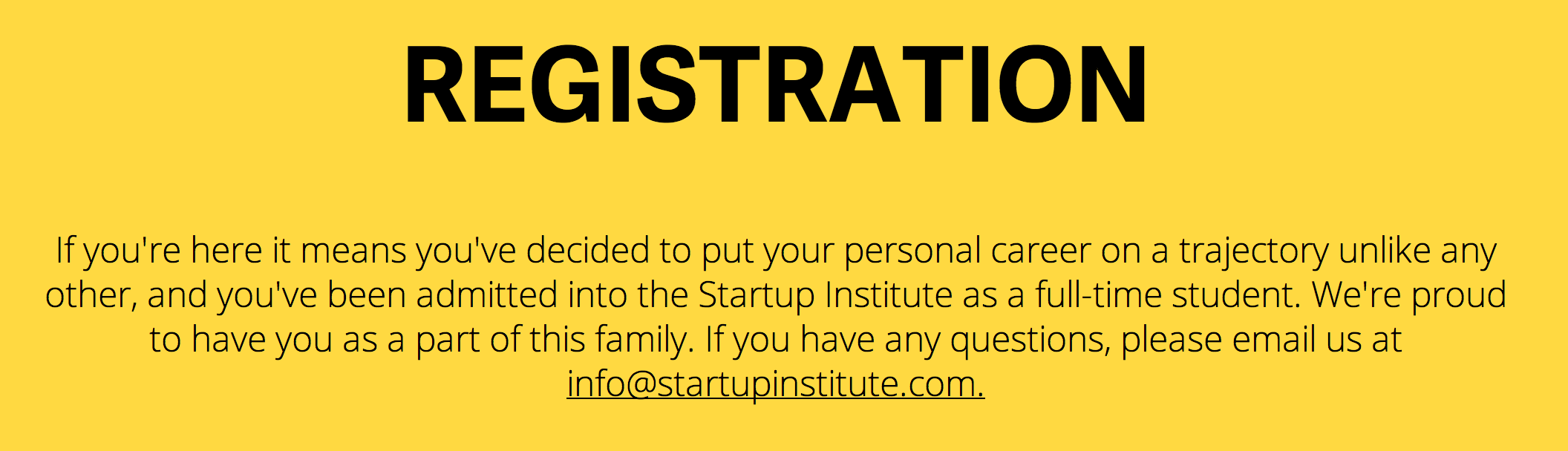 REGISTRATION

If you're here it means you've decided to put your personal career on a trajectory unlike any other, and you've been admitted into the Startup Institute as a full-time student. We're proud to have you as a part of this family. If you have any questions, please email us at info@startupinstitute.com.